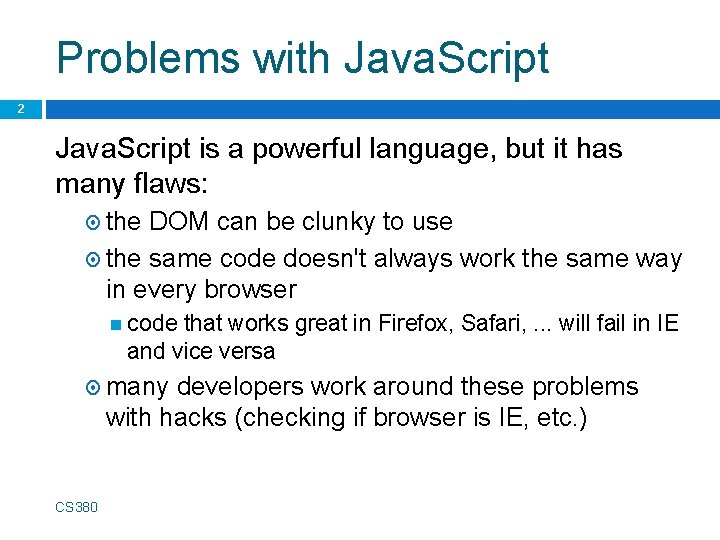 Problems with JavaScript

2

JavaScript is a powerful language, but it has many flaws:

the DOM can be clunky to use

the same code doesn't always work the same way in every browser

code that works great in Firefox, Safari, ... will fail in IE and vice versa

many developers work around these problems with hacks (checking if browser is IE, etc.)

CS380